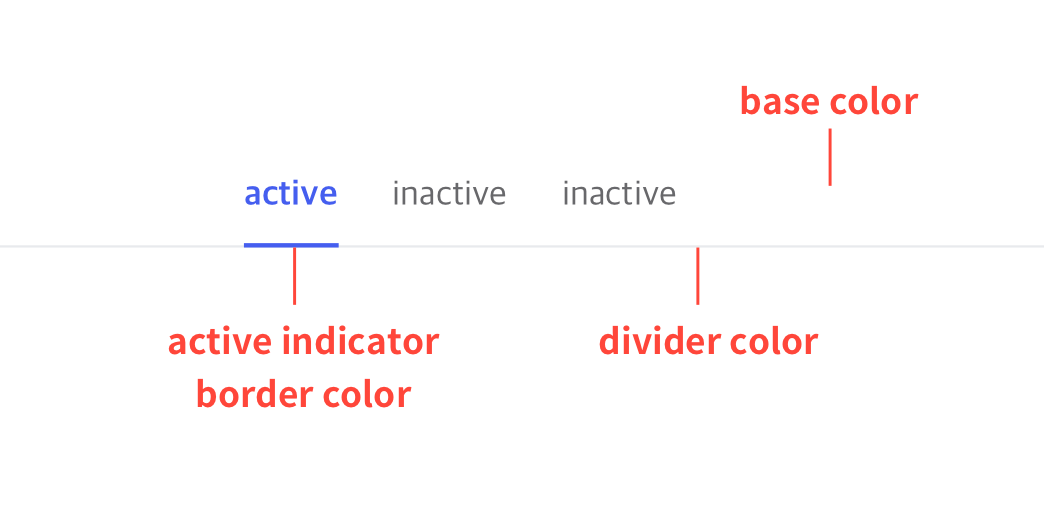 base color

active inactive inactive

active indicator border color

divider color